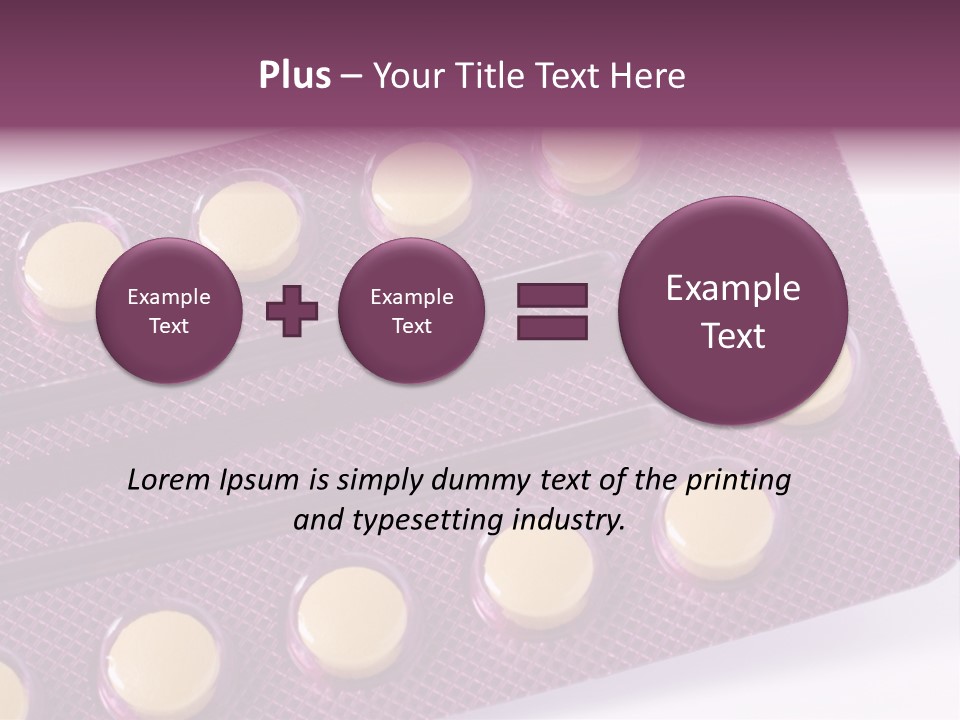 Plus – Your Title Text Here

Example Text

Example Text

Example Text

Lorem Ipsum is simply dummy text of the printing and typesetting industry.